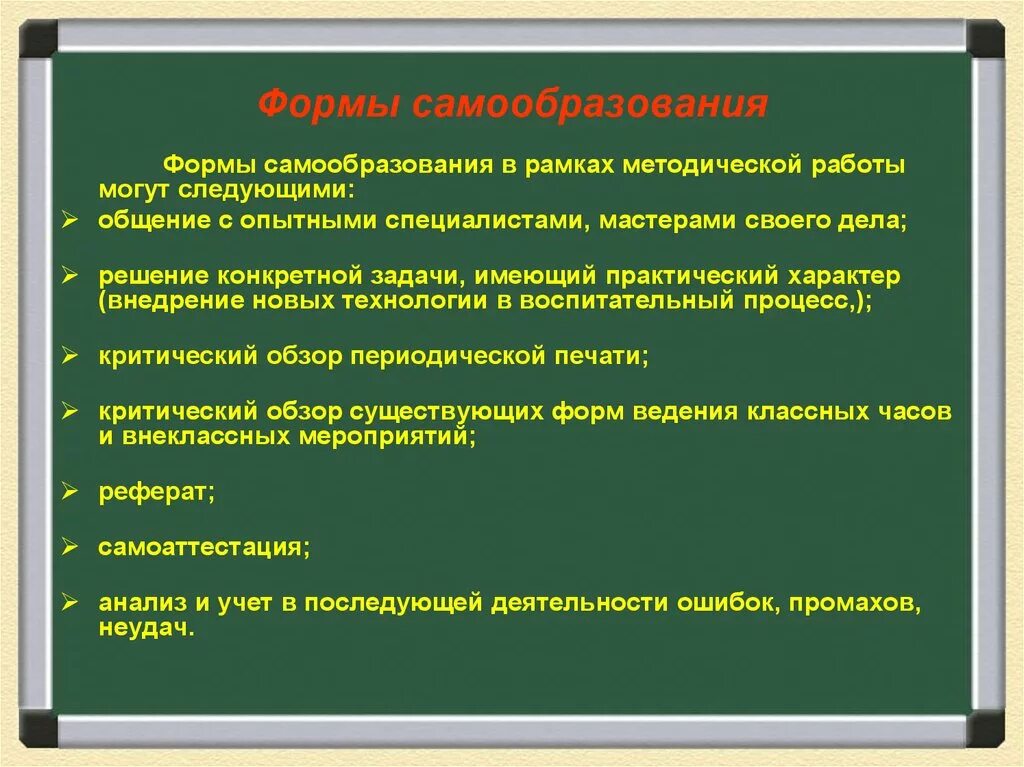 Формы самообразования

Формы самообразования в рамках методической работы могут следующими:

➢ общение с опытными специалистами, мастерами своего дела;

➢ решение конкретной задачи, имеющий практический характер (внедрение новых технологии в воспитательный процесс,);

➢ критический обзор периодической печати;

➢ критический обзор существующих форм ведения классных часов и внеклассных мероприятий;

➢ реферат;

➢ самоаттестация;

➢ анализ и учет в последующей деятельности ошибок, промахов, неудач.